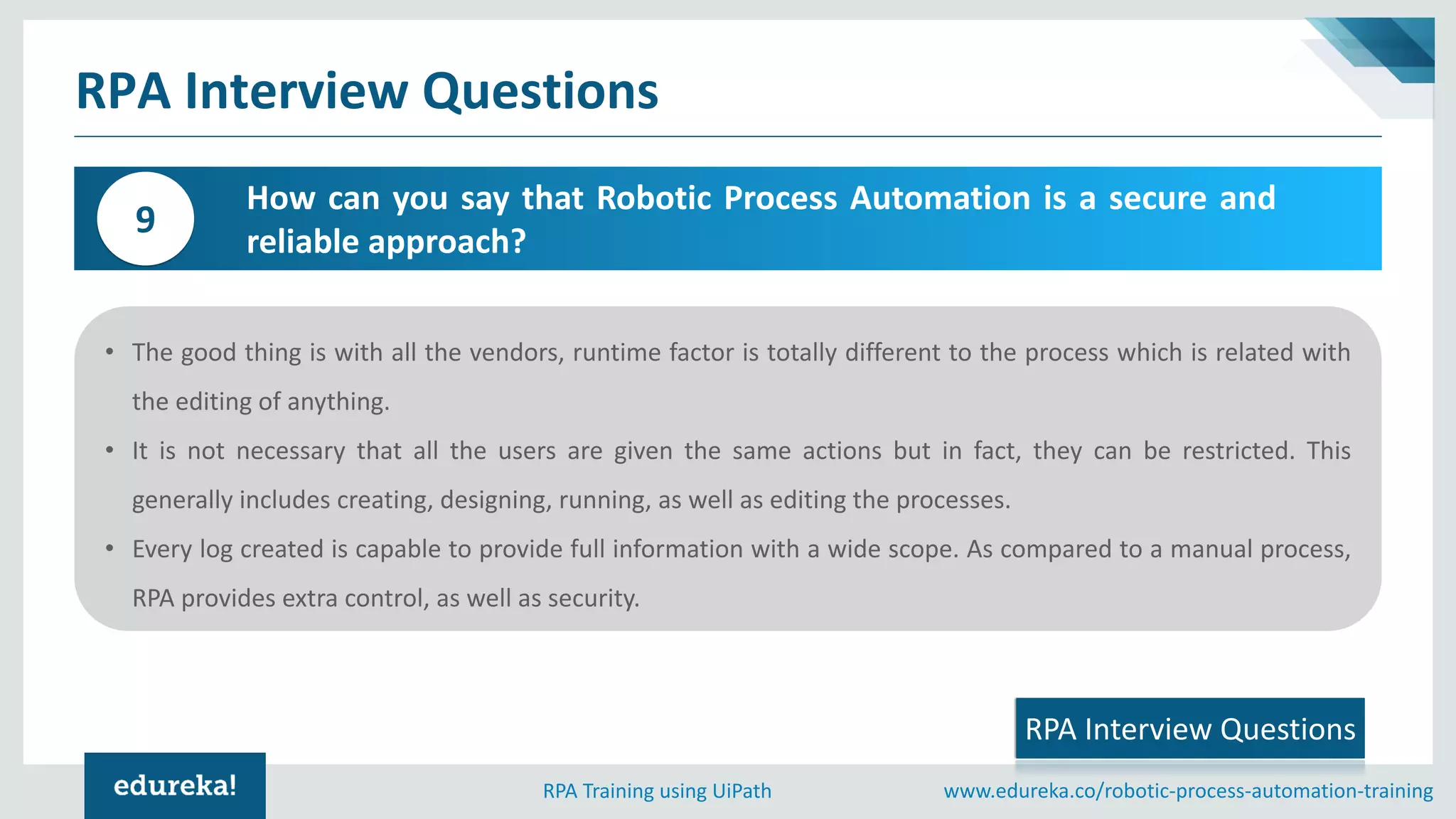 RPA Interview Questions

9

How can you say that Robotic Process Automation is a secure and reliable approach?

• The good thing is with all the vendors, runtime factor is totally different to the process which is related with the editing of anything.

• It is not necessary that all the users are given the same actions but in fact, they can be restricted. This generally includes creating, designing, running, as well as editing the processes.

• Every log created is capable to provide full information with a wide scope. As compared to a manual process, RPA provides extra control, as well as security.

RPA Interview Questions

edureka!

RPA Training using UiPath

www.edureka.co/robotic-process-automation-training